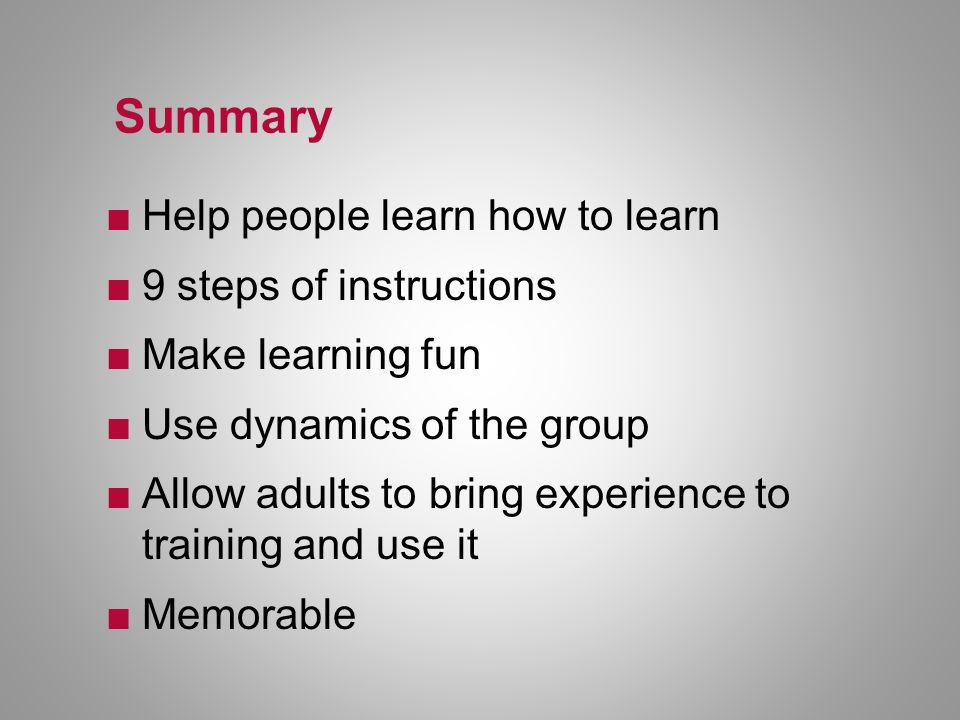 Summary

■ Help people learn how to learn
■ 9 steps of instructions
■ Make learning fun
■ Use dynamics of the group
■ Allow adults to bring experience to training and use it
■ Memorable